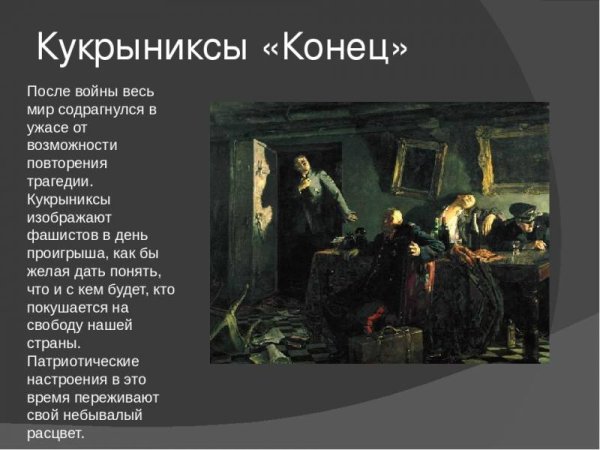 Кукрыниксы «Конец»

После войны весь мир содрагнулся в ужасе от возможности повторения трагедии. Кукрыниксы изображают фашистов в день проигрыша, как бы желая дать понять, что и с кем будет, кто покушается на свободу нашей страны. Патриотические настроения в это время переживают свой небывалый расцвет.